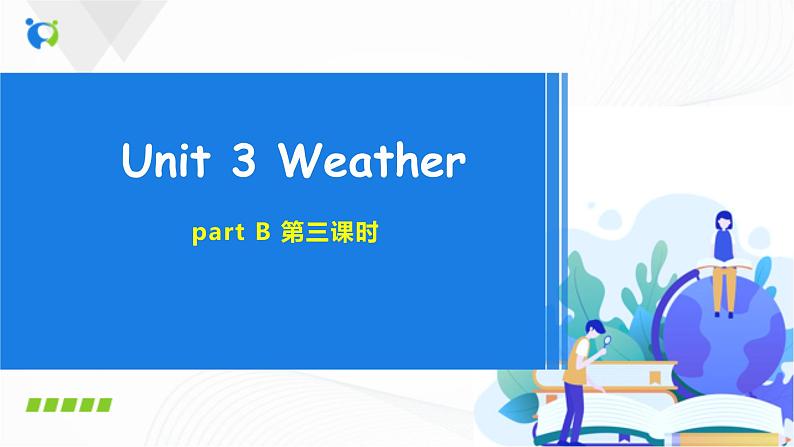 Unit 3 Weather

part B 第三课时